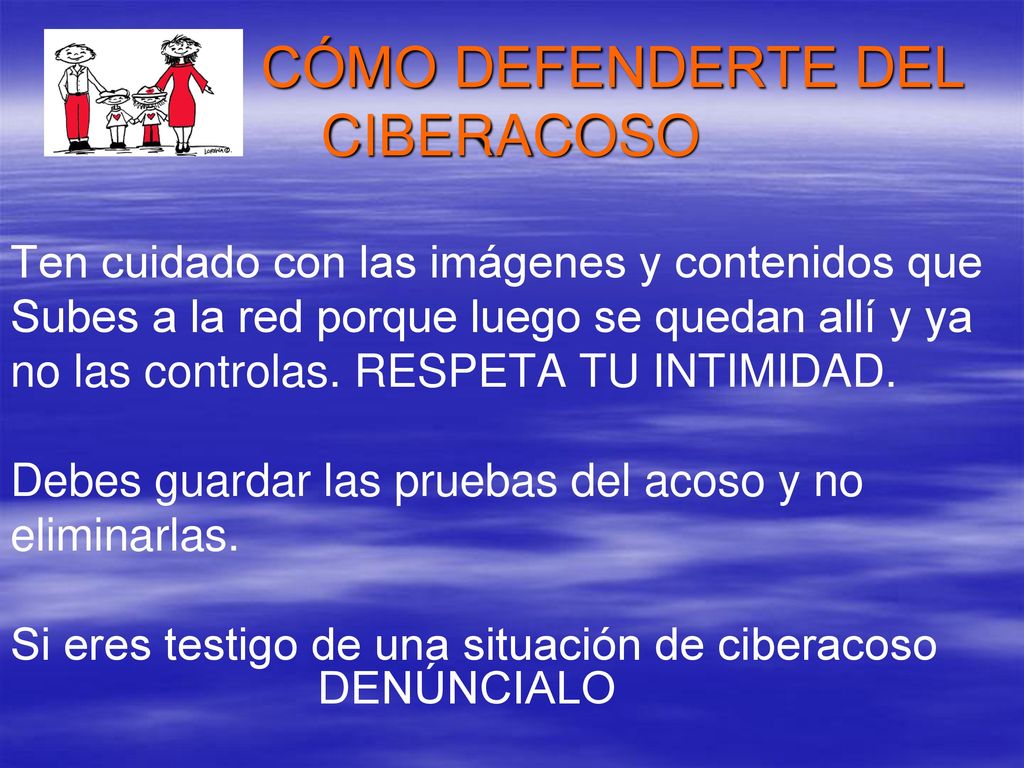 CÓMO DEFENDERTE DEL CIBERACOSO

Ten cuidado con las imágenes y contenidos que Subes a la red porque luego se quedan allí y ya no las controlas. RESPETA TU INTIMIDAD.

Debes guardar las pruebas del acoso y no eliminarlas.

Si eres testigo de una situación de ciberacoso DENÚNCIALO